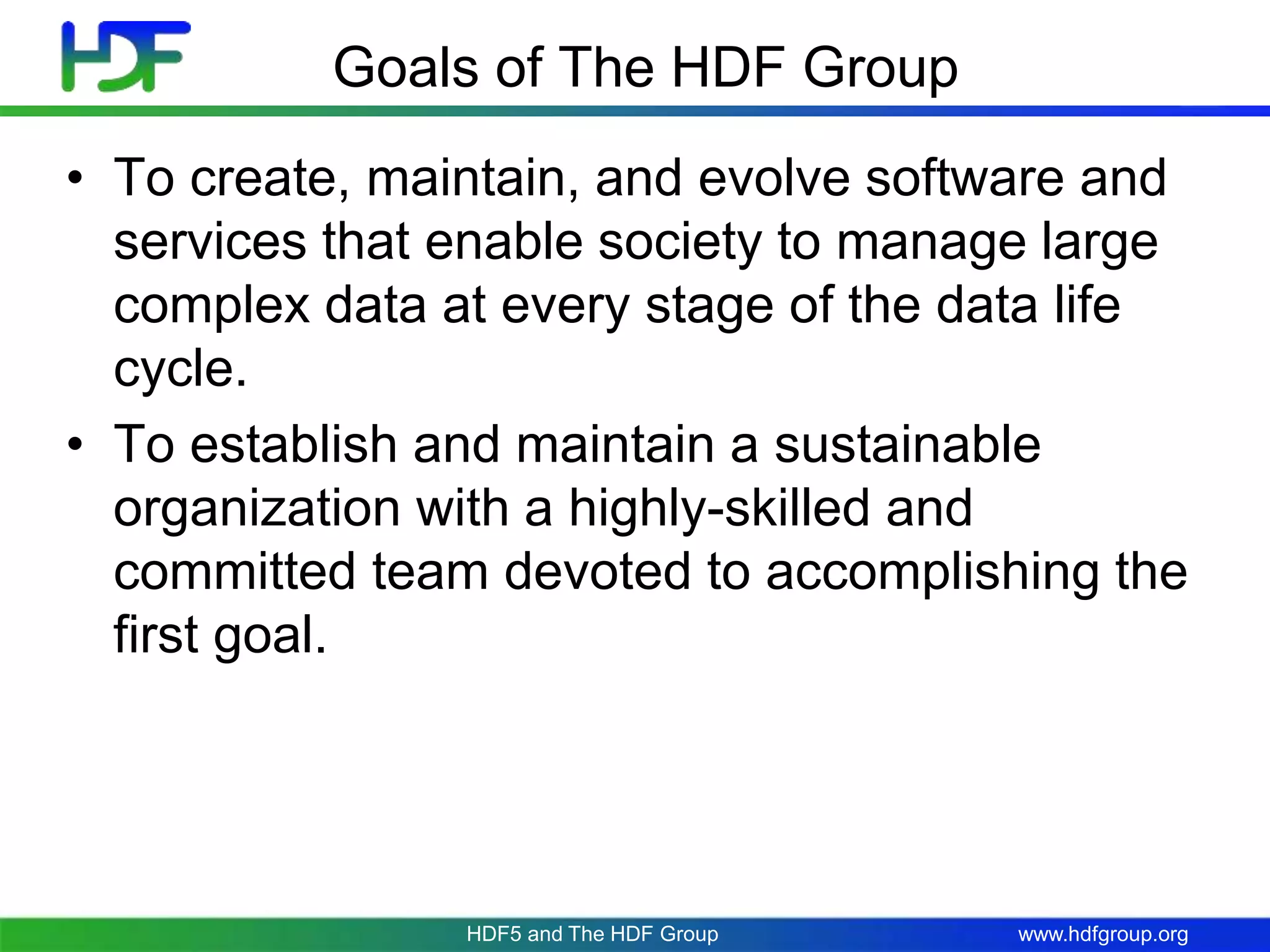 HDF

Goals of The HDF Group

• To create, maintain, and evolve software and services that enable society to manage large complex data at every stage of the data life cycle.

• To establish and maintain a sustainable organization with a highly-skilled and committed team devoted to accomplishing the first goal.

HDF5 and The HDF Group

www.hdfgroup.org